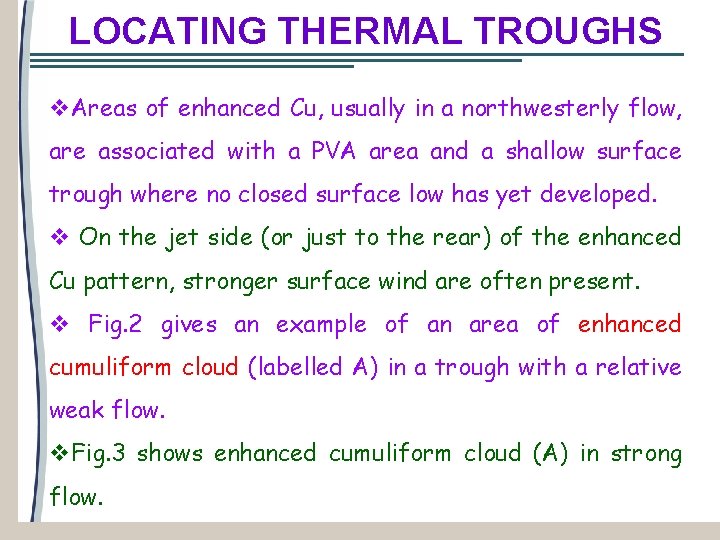 LOCATING THERMAL TROUGHS

❖Areas of enhanced Cu, usually in a northwesterly flow, are associated with a PVA area and a shallow surface trough where no closed surface low has yet developed.

❖ On the jet side (or just to the rear) of the enhanced Cu pattern, stronger surface wind are often present.

❖ Fig.2 gives an example of an area of enhanced cumuliform cloud (labelled A) in a trough with a relative weak flow.

❖Fig.3 shows enhanced cumuliform cloud (A) in strong flow.